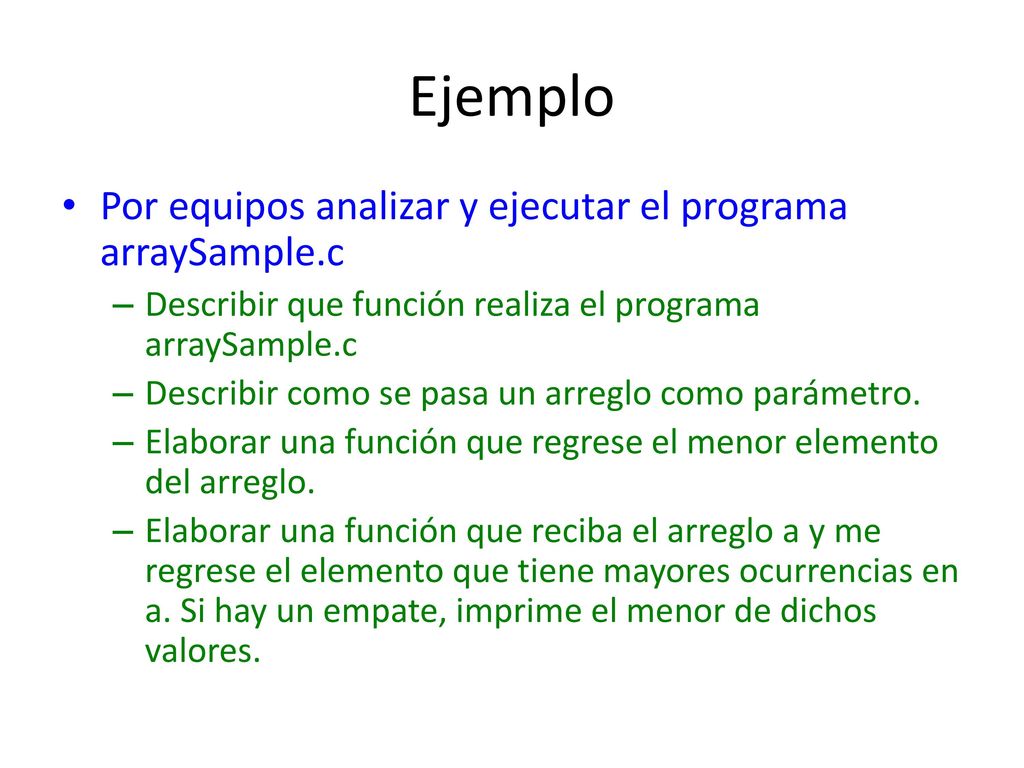 Ejemplo

• Por equipos analizar y ejecutar el programa arraySample.c

– Describir que función realiza el programa arraySample.c

– Describir como se pasa un arreglo como parámetro.

– Elaborar una función que regrese el menor elemento del arreglo.

– Elaborar una función que reciba el arreglo a y me regrese el elemento que tiene mayores ocurrencias en a. Si hay un empate, imprime el menor de dichos valores.